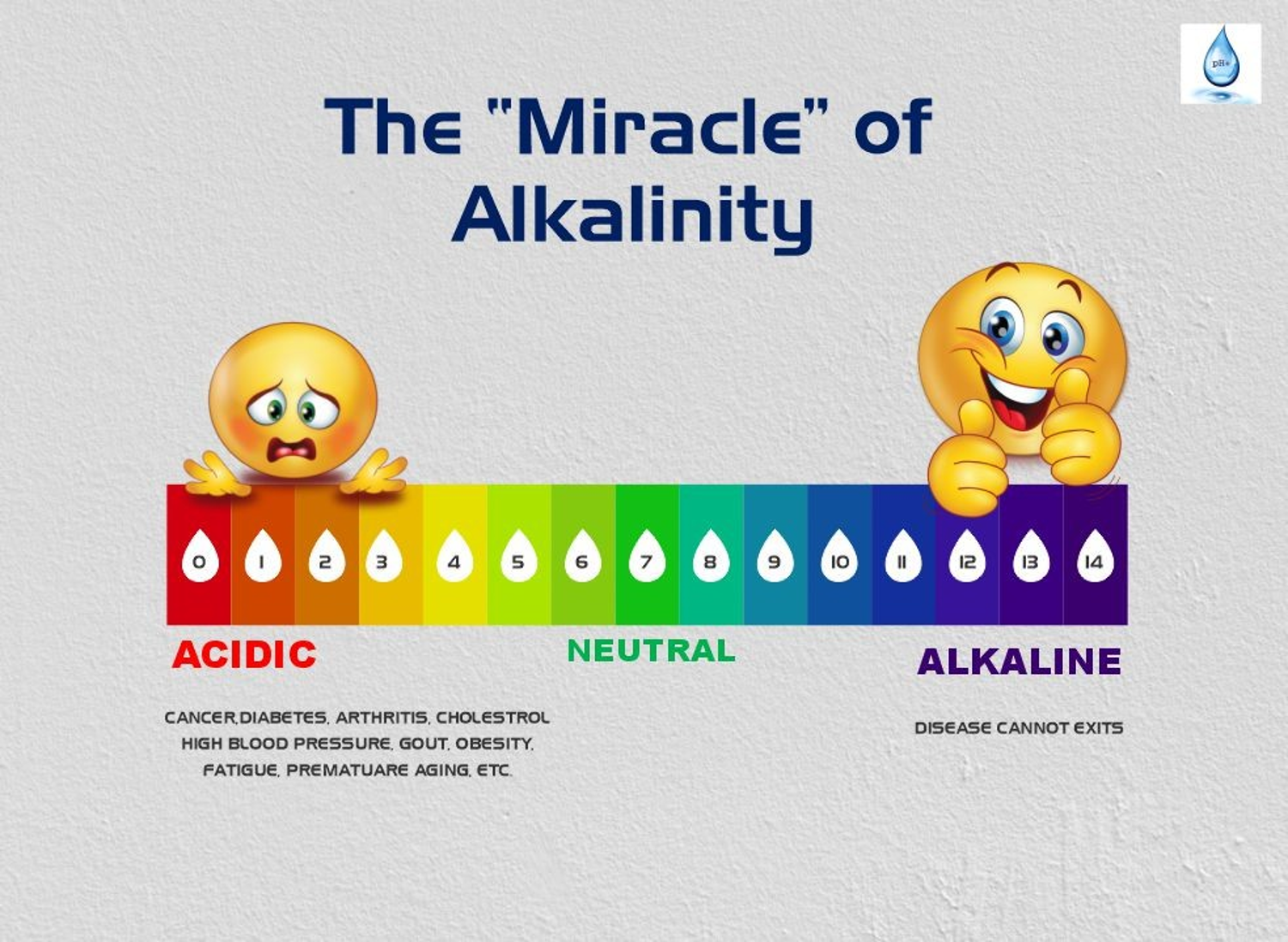 The "Miracle" of Alkalinity

0 1 2 3 4 5 6 7 8 9 10 11 12 13 14

ACIDIC

NEUTRAL

ALKALINE

CANCER,DIABETES, ARTHRITIS, CHOLESTROL
HIGH BLOOD PRESSURE, GOUT, OBESITY,
FATIGUE, PREMATUARE AGING, ETC.

DISEASE CANNOT EXITS